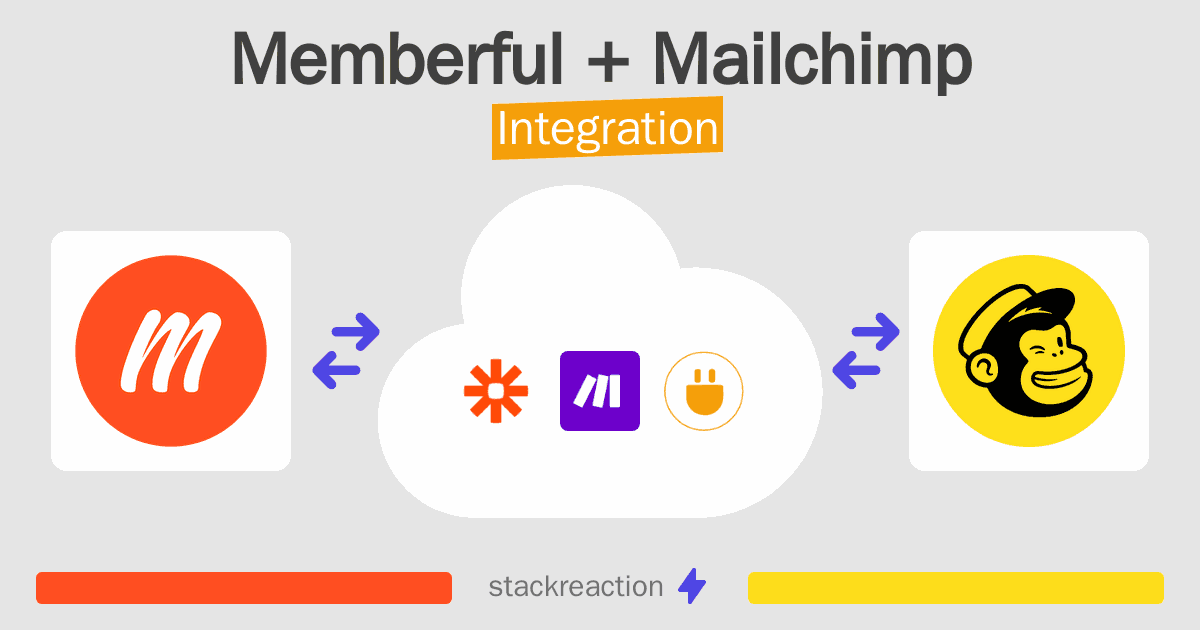 Memberful + Mailchimp
Integration

stackreaction